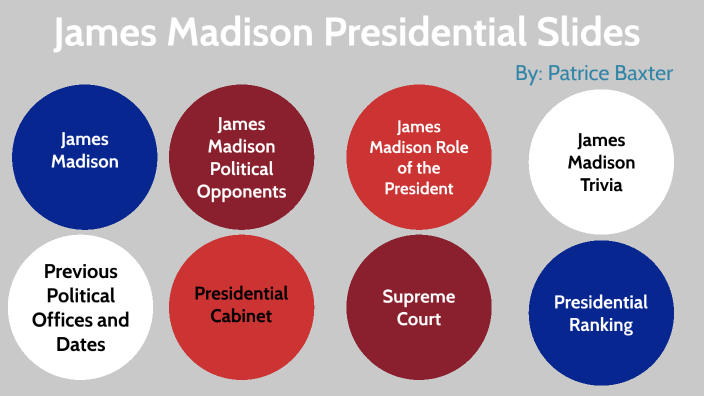 James Madison Presidential Slides

By: Patrice Baxter

James Madison

James Madison Political Opponents

James Madison Role of the President

James Madison Trivia

Previous Political Offices and Dates

Presidential Cabinet

Supreme Court

Presidential Ranking